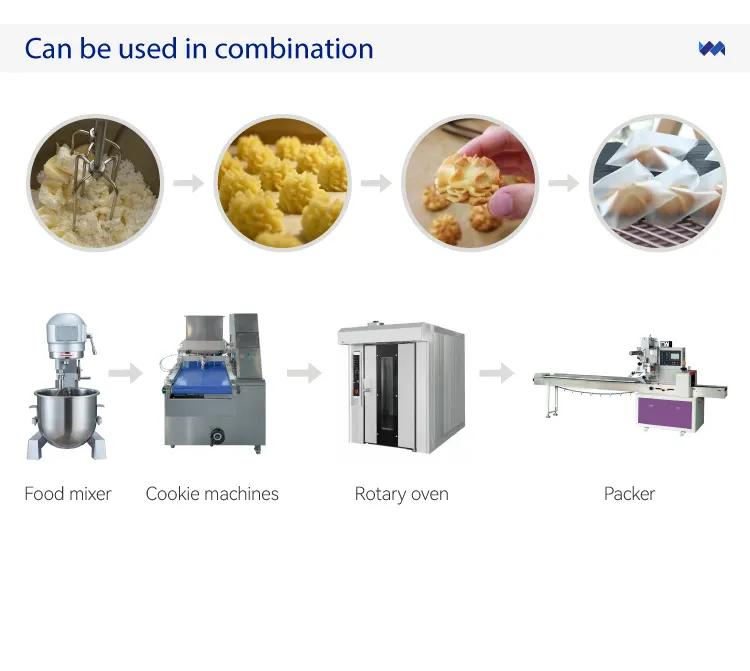 Can be used in combination

Food mixer
Cookie machines
Rotary oven
Packer